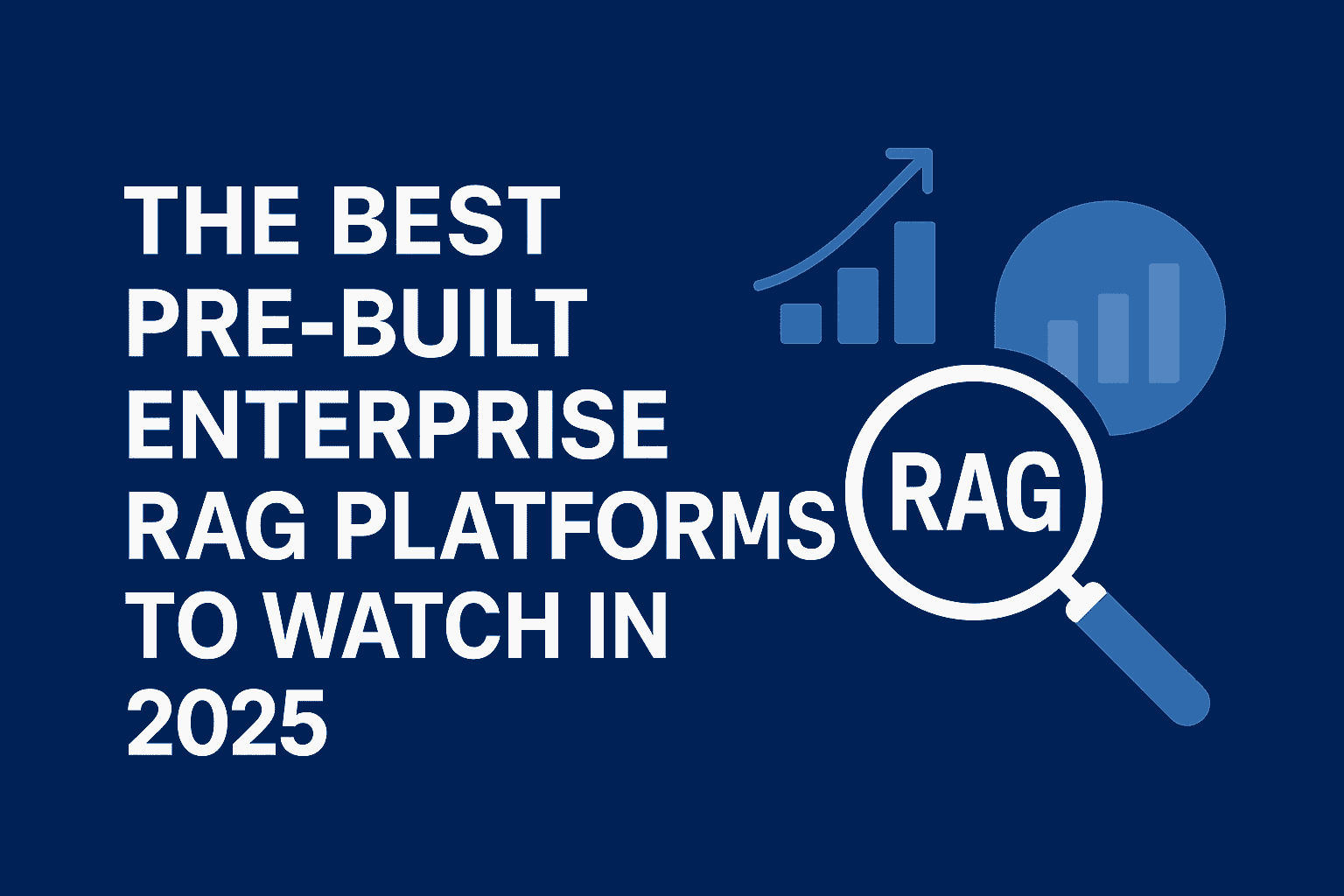 THE BEST PRE-BUILT ENTERPRISE RAG PLATFORMS TO WATCH IN 2025

RAG